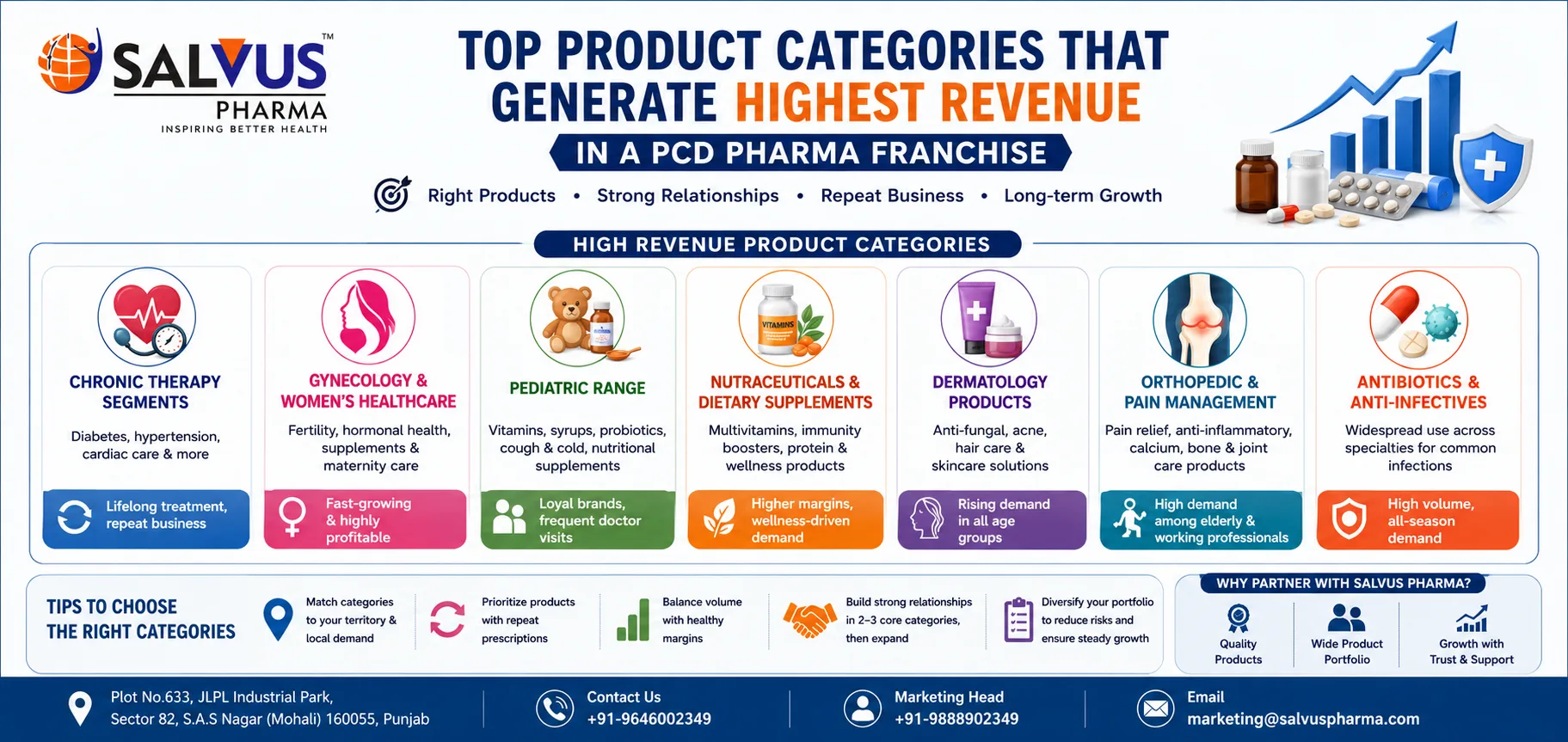 SALVUS™
PHARMA
INSPIRING BETTER HEALTH

TOP PRODUCT CATEGORIES THAT GENERATE HIGHEST REVENUE
IN A PCD PHARMA FRANCHISE

Right Products • Strong Relationships • Repeat Business • Long-term Growth

HIGH REVENUE PRODUCT CATEGORIES

CHRONIC THERAPY SEGMENTS
Diabetes, hypertension, cardiac care & more
Lifelong treatment, repeat business

GYNECOLOGY & WOMEN'S HEALTHCARE
Fertility, hormonal health, supplements & maternity care
Fast-growing & highly profitable

PEDIATRIC RANGE
Vitamins, syrups, probiotics, cough & cold, nutritional supplements
Loyal brands, frequent doctor visits

VITAMINS

NUTRACEUTICALS & DIETARY SUPPLEMENTS
Multivitamins, immunity boosters, protein & wellness products
Higher margins, wellness-driven demand

DERMATOLOGY PRODUCTS
Anti-fungal, acne, hair care & skincare solutions
Rising demand in all age groups

ORTHOPEDIC & PAIN MANAGEMENT
Pain relief, anti-inflammatory, calcium, bone & joint care products
High demand among elderly & working professionals

ANTIBIOTICS & ANTI-INFECTIVES
Widespread use across specialties for common infections
High volume, all-season demand

TIPS TO CHOOSE THE RIGHT CATEGORIES
Match categories to your territory & local demand
Prioritize products with repeat prescriptions
Balance volume with healthy margins
Build strong relationships in 2–3 core categories, then expand
Diversify your portfolio to reduce risks and ensure steady growth

WHY PARTNER WITH SALVUS PHARMA?
Quality Products
Wide Product Portfolio
Growth with Trust & Support

Plot No.633, JLPL Industrial Park, Sector 82, S.A.S Nagar (Mohali) 160055, Punjab
Contact Us
+91-9646002349
Marketing Head
+91-9888902349
Email
marketing@salvuspharma.com